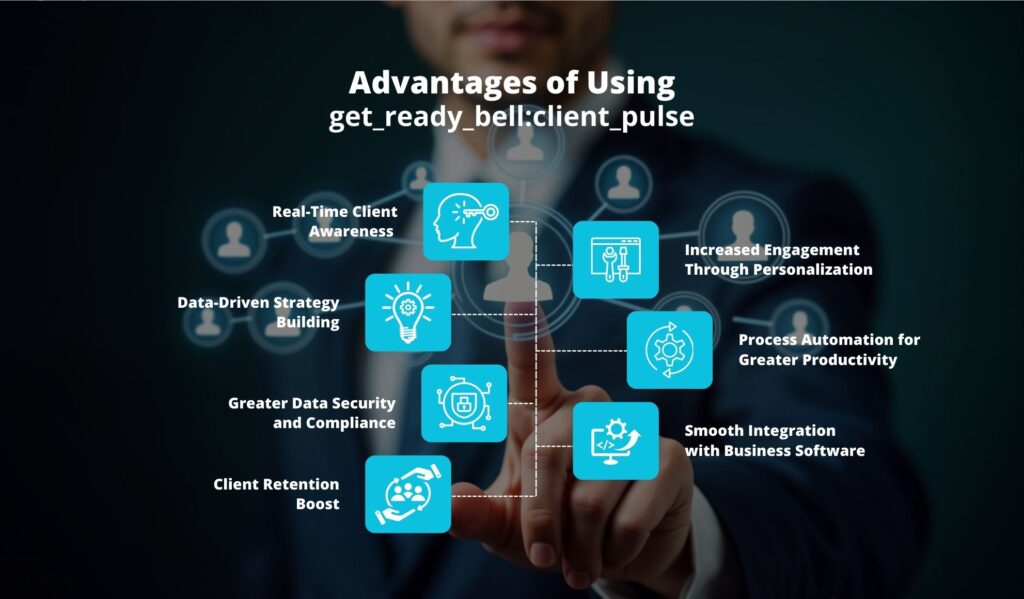 Advantages of Using
get_ready_bell:client_pulse

Real-Time Client Awareness

Data-Driven Strategy Building

Greater Data Security and Compliance

Client Retention Boost

Increased Engagement Through Personalization

Process Automation for Greater Productivity

Smooth Integration with Business Software